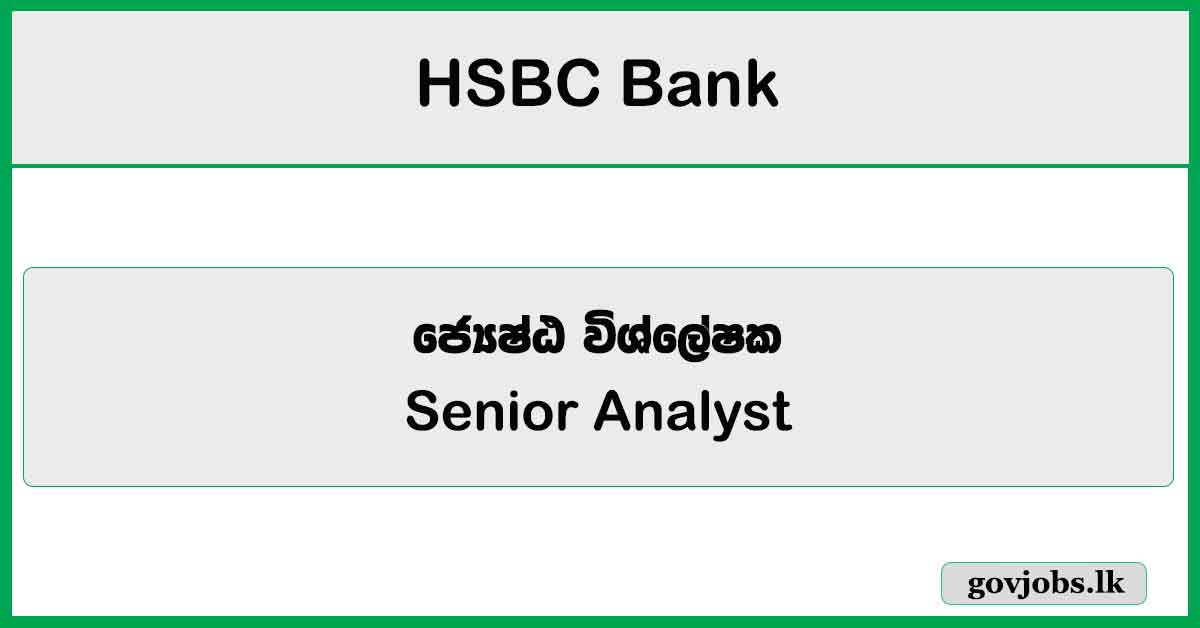 HSBC Bank

ජ්‍යෙෂ්ඨ විශ්ලේෂක
Senior Analyst

govjobs.lk